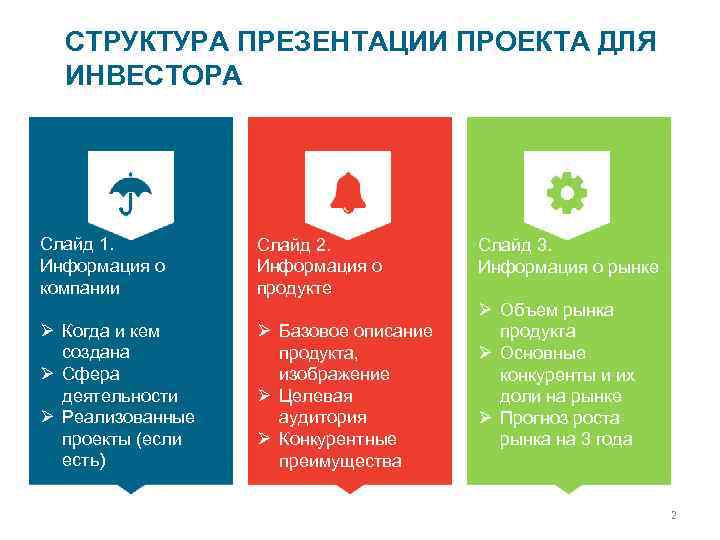 СТРУКТУРА ПРЕЗЕНТАЦИИ ПРОЕКТА ДЛЯ ИНВЕСТОРА

Слайд 1.
Информация о компании

➢ Когда и кем создана
➢ Сфера деятельности
➢ Реализованные проекты (если есть)

Слайд 2.
Информация о продукте

➢ Базовое описание продукта, изображение
➢ Целевая аудитория
➢ Конкурентные преимущества

Слайд 3.
Информация о рынке

➢ Объем рынка продукта
➢ Основные конкуренты и их доли на рынке
➢ Прогноз роста рынка на 3 года

2